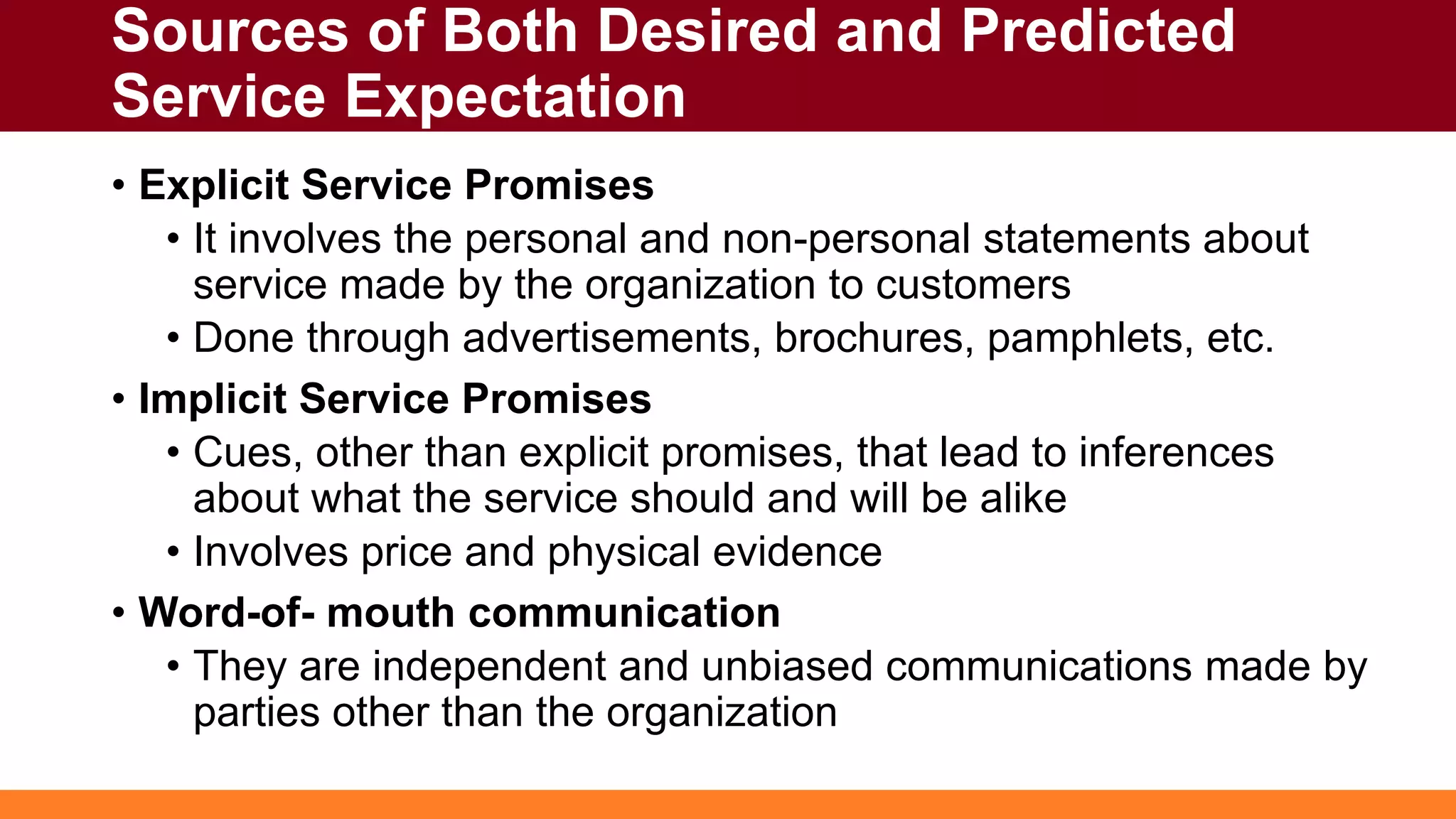 Sources of Both Desired and Predicted Service Expectation

• Explicit Service Promises
  • It involves the personal and non-personal statements about service made by the organization to customers
  • Done through advertisements, brochures, pamphlets, etc.
• Implicit Service Promises
  • Cues, other than explicit promises, that lead to inferences about what the service should and will be alike
  • Involves price and physical evidence
• Word-of- mouth communication
  • They are independent and unbiased communications made by parties other than the organization